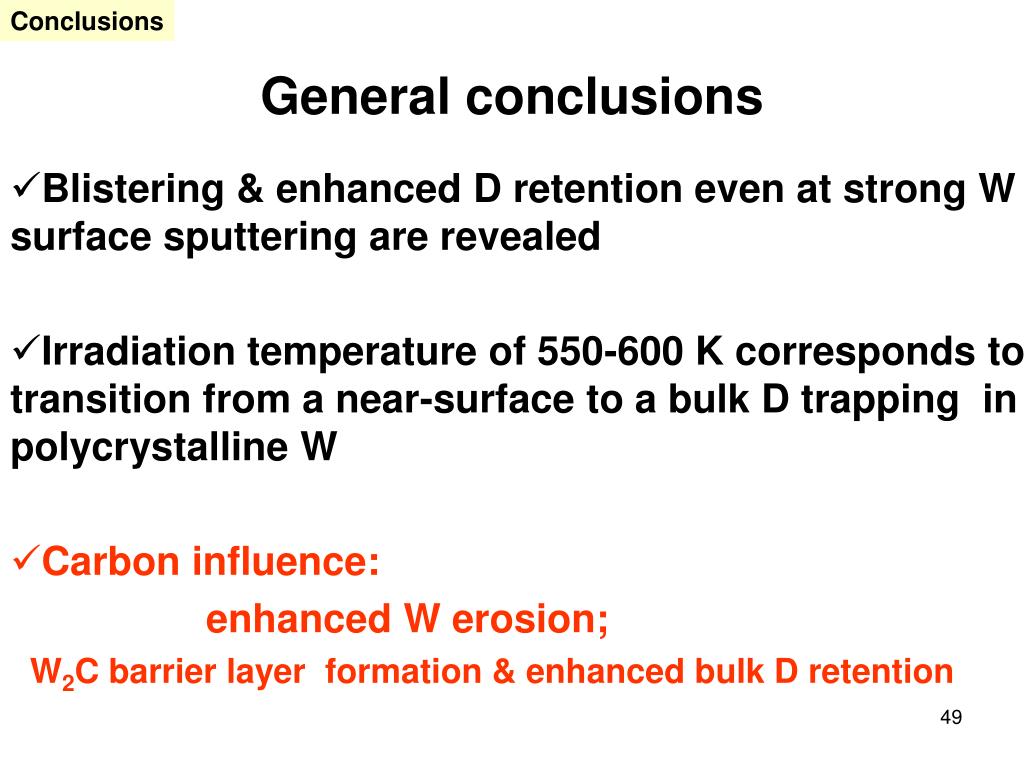 Conclusions

General conclusions

✓Blistering & enhanced D retention even at strong W surface sputtering are revealed

✓Irradiation temperature of 550-600 K corresponds to transition from a near-surface to a bulk D trapping in polycrystalline W

✓Carbon influence:

enhanced W erosion;

$W_2C$ barrier layer formation & enhanced bulk D retention

49